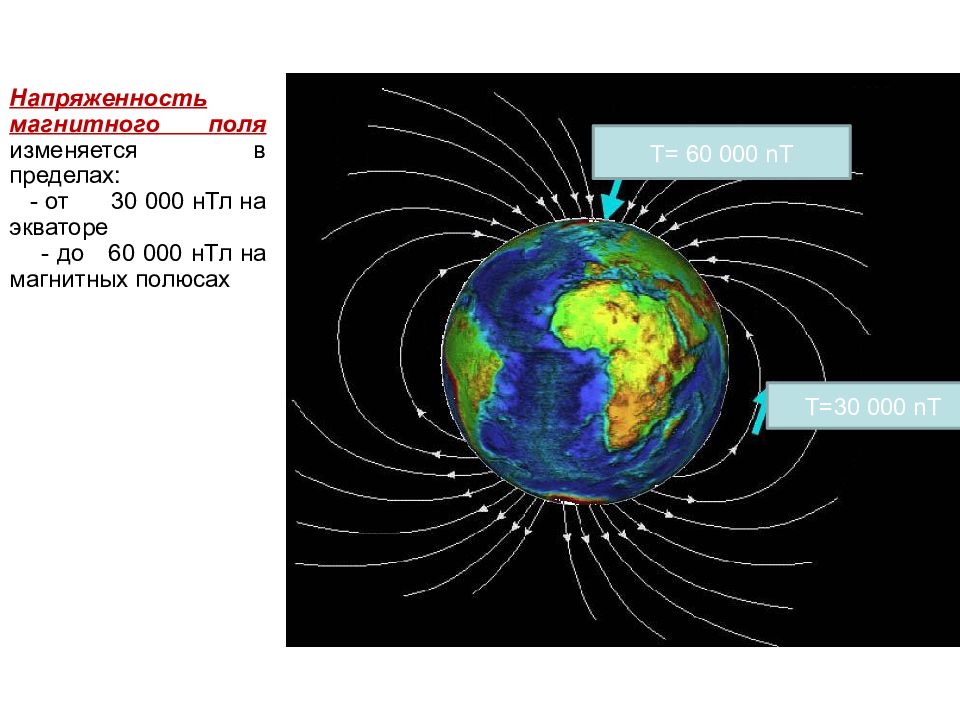 Напряженность магнитного поля изменяется в пределах:
- от 30 000 нТл на экваторе
- до 60 000 нТл на магнитных полюсах

T= 60 000 nT

T=30 000 nT